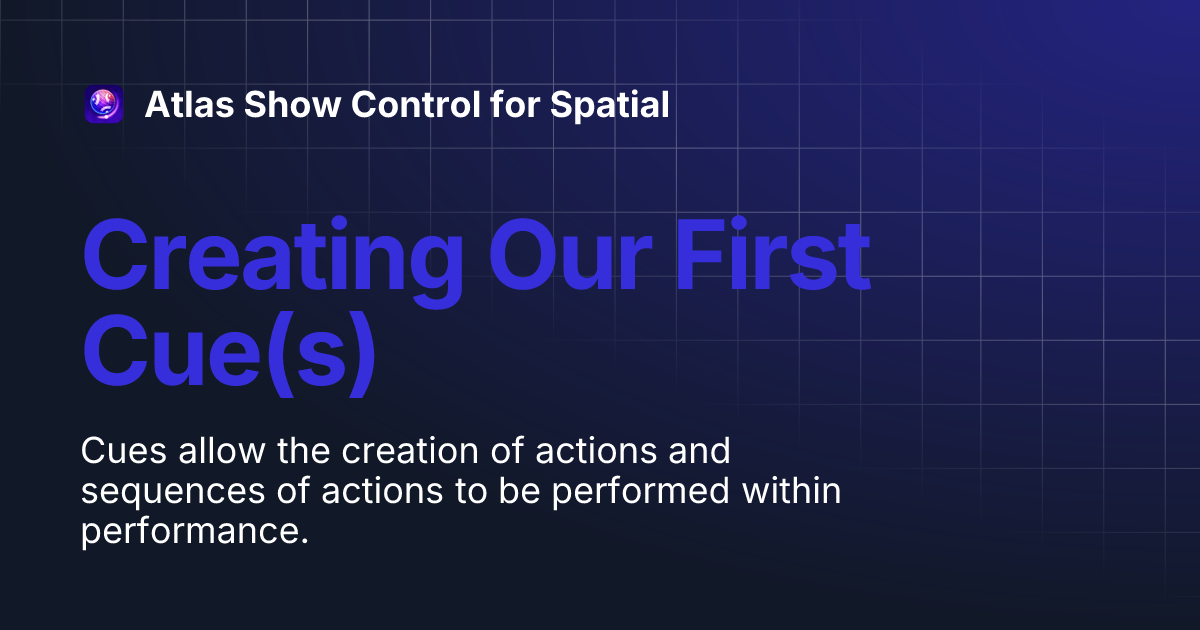 Atlas Show Control for Spatial

Creating Our First Cue(s)

Cues allow the creation of actions and sequences of actions to be performed within performance.